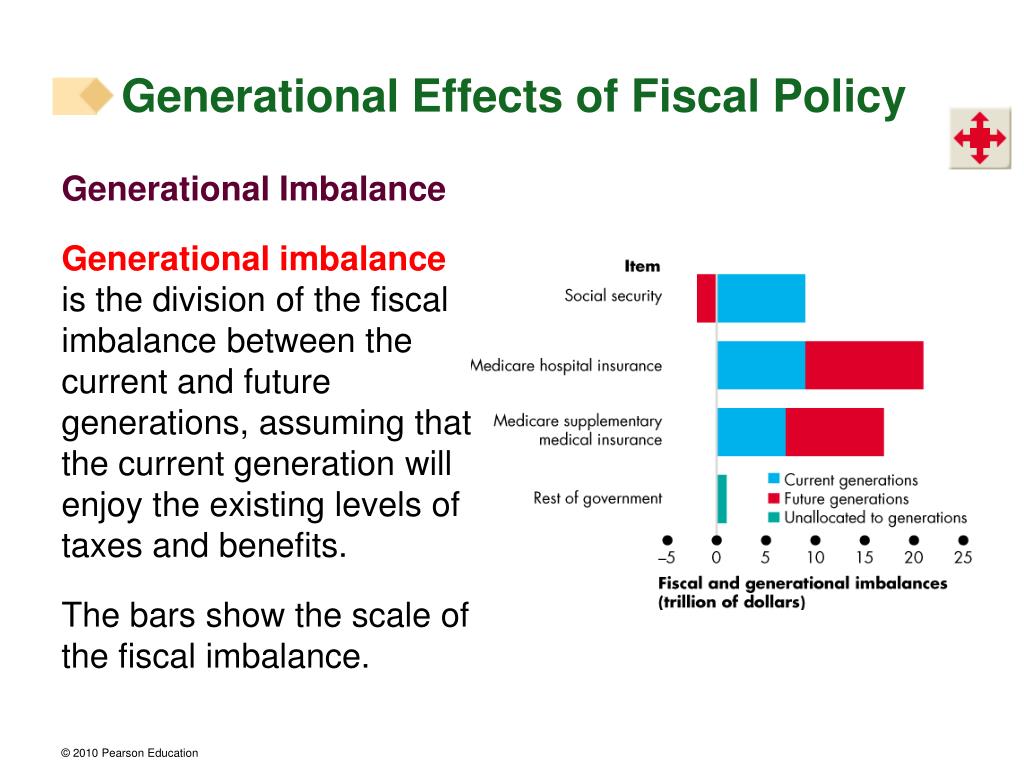 Generational Effects of Fiscal Policy

Generational Imbalance

Generational imbalance is the division of the fiscal imbalance between the current and future generations, assuming that the current generation will enjoy the existing levels of taxes and benefits.

The bars show the scale of the fiscal imbalance.

Item

Social security

Medicare hospital insurance

Medicare supplementary medical insurance

Rest of government

Current generations

Future generations

Unallocated to generations

–5 0 5 10 15 20 25

Fiscal and generational imbalances (trillion of dollars)

© 2010 Pearson Education